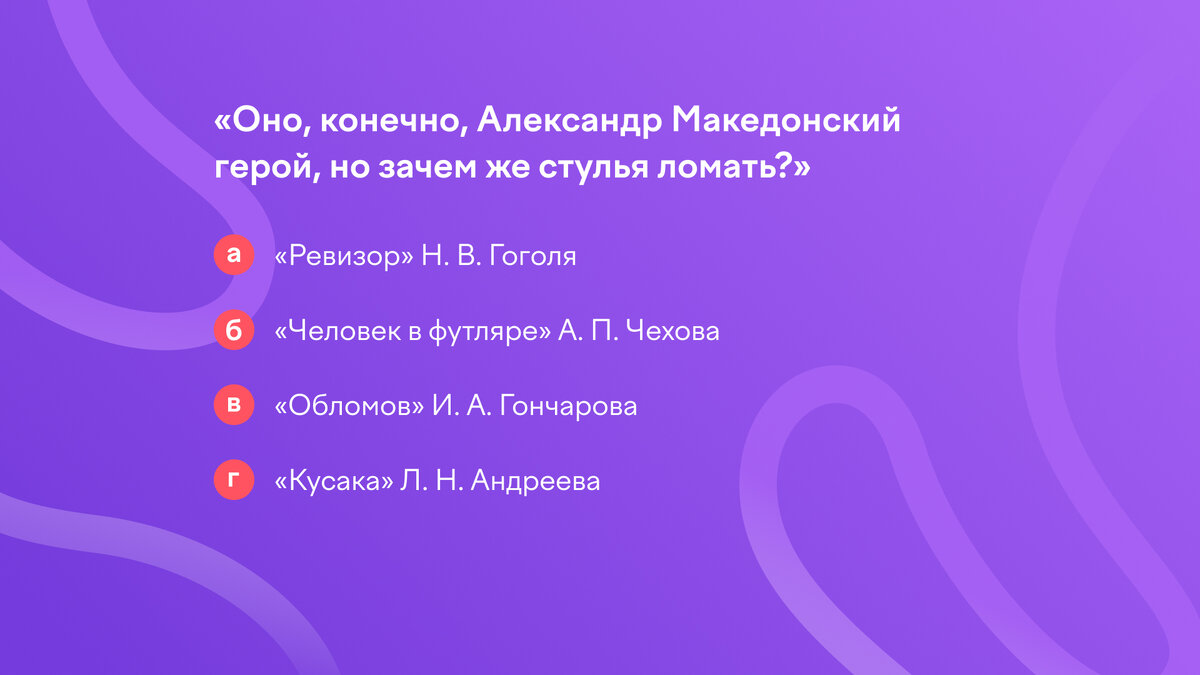 «Оно, конечно, Александр Македонский герой, но зачем же стулья ломать?»

а «Ревизор» Н. В. Гоголя

б «Человек в футляре» А. П. Чехова

в «Обломов» И. А. Гончарова

г «Кусака» Л. Н. Андреева